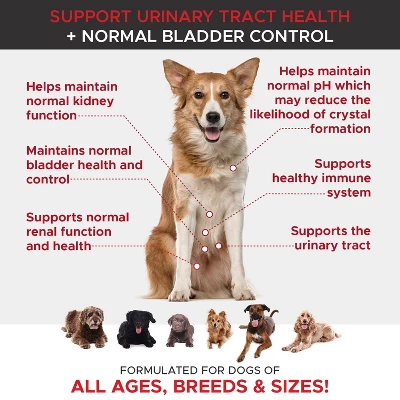 SUPPORT URINARY TRACT HEALTH
+ NORMAL BLADDER CONTROL

Helps maintain normal kidney function

Maintains normal bladder health and control

Supports normal renal function and health

Helps maintain normal pH which may reduce the likelihood of crystal formation

Supports healthy immune system

Supports the urinary tract

FORMULATED FOR DOGS OF
ALL AGES, BREEDS & SIZES!